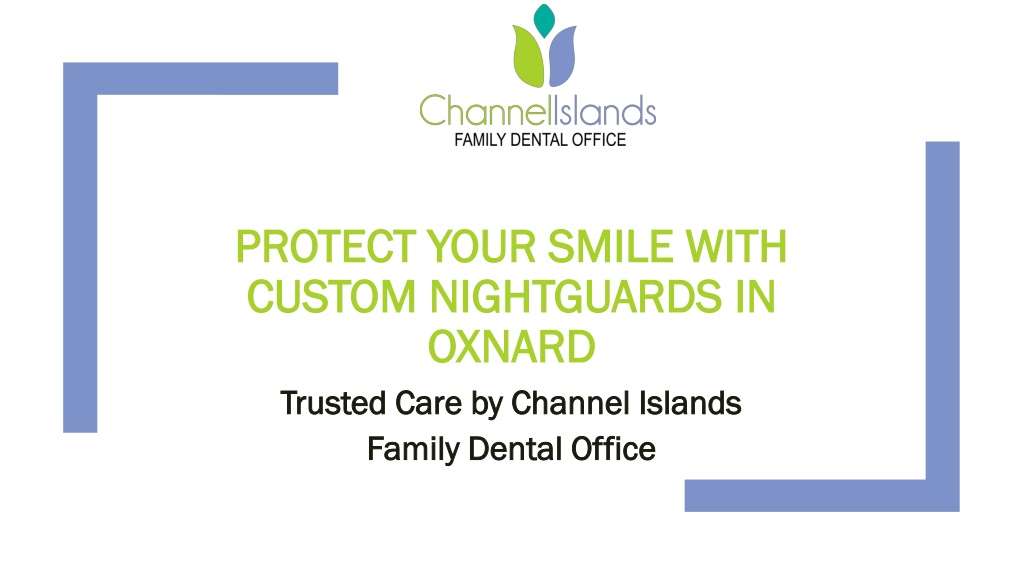 ChannelIslands
FAMILY DENTAL OFFICE

PROTECT YOUR SMILE WITH CUSTOM NIGHTGUARDS IN OXNARD

Trusted Care by Channel Islands Family Dental Office